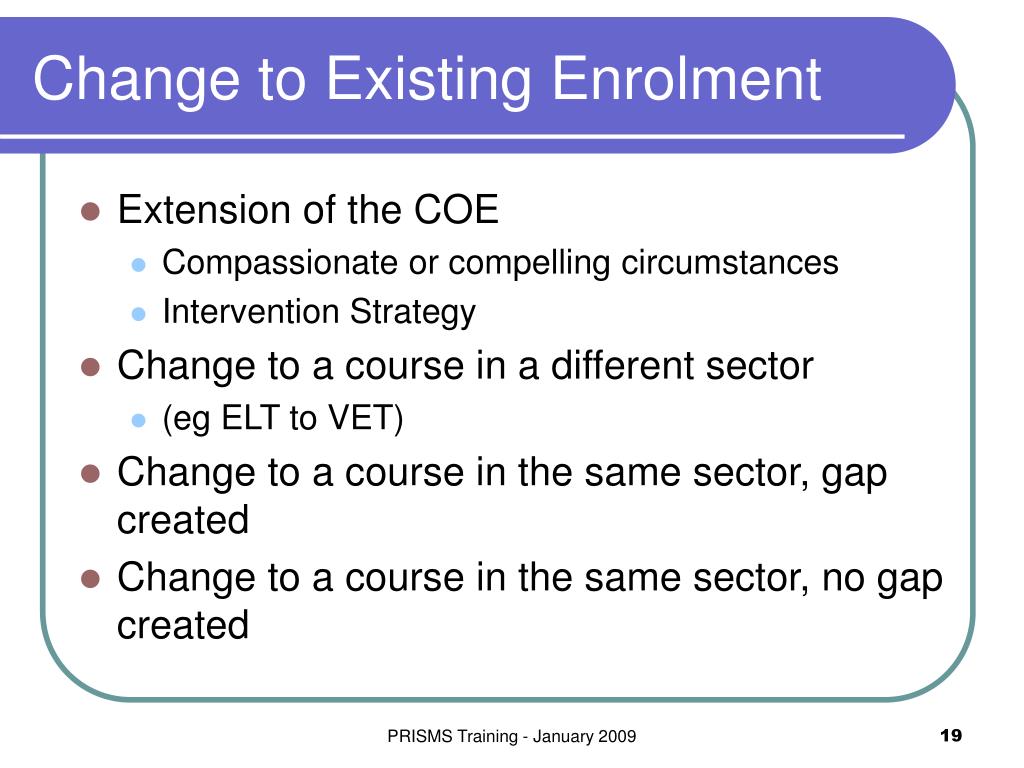 Change to Existing Enrolment

- Extension of the COE
  - Compassionate or compelling circumstances
  - Intervention Strategy
- Change to a course in a different sector
  - (eg ELT to VET)
- Change to a course in the same sector, gap created
- Change to a course in the same sector, no gap created

PRISMS Training - January 2009

19